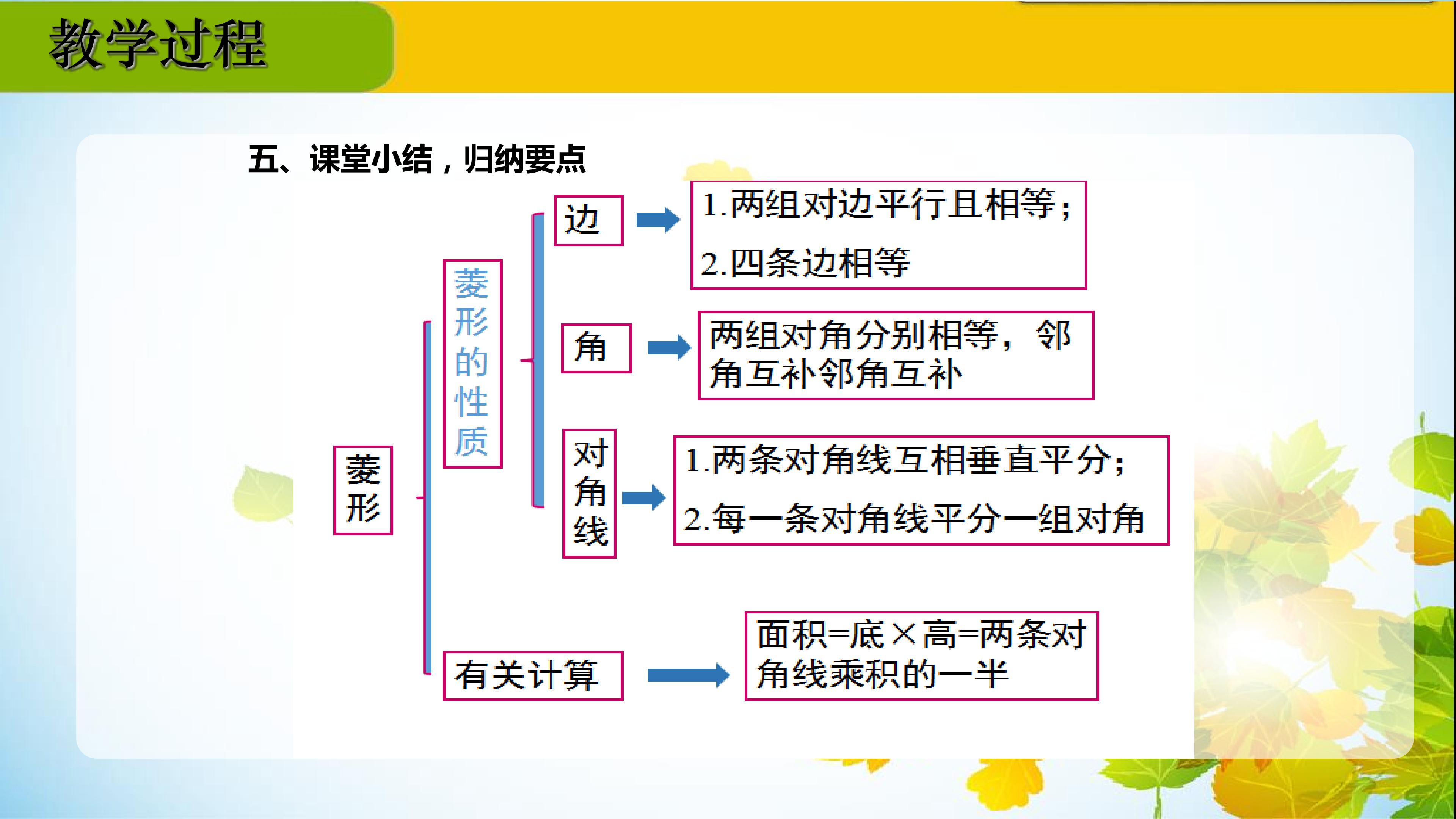 教学过程

五、课堂小结，归纳要点

菱形

菱形的性质

边

1.两组对边平行且相等；

2.四条边相等

角

两组对角分别相等，邻角互补邻角互补

对角线

1.两条对角线互相垂直平分；

2.每一条对角线平分一组对角

有关计算

面积=底×高=两条对角线乘积的一半